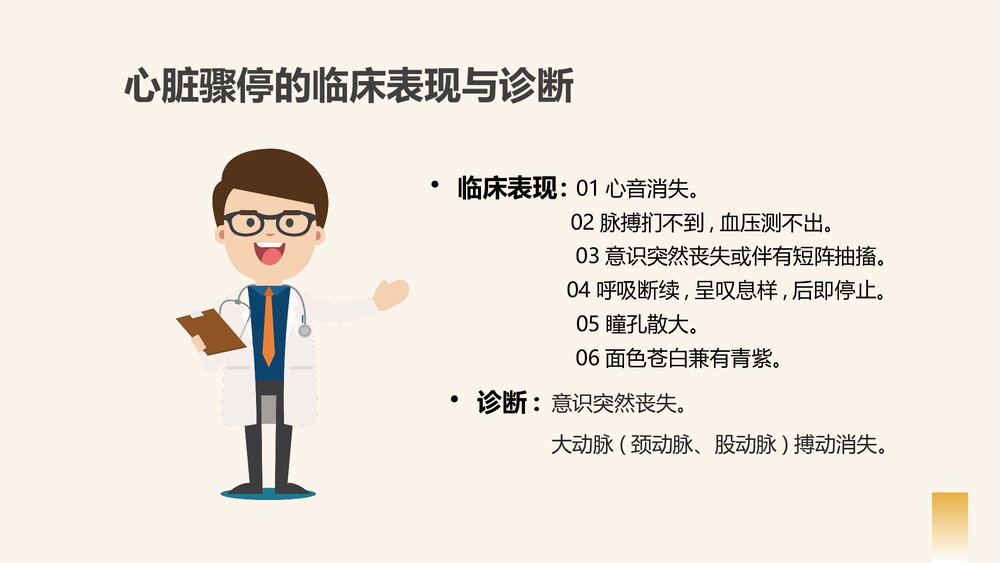 心脏骤停的临床表现与诊断

• 临床表现：01 心音消失。
02 脉搏扪不到，血压测不出。
03 意识突然丧失或伴有短阵抽搐。
04 呼吸断续，呈叹息样，后即停止。
05 瞳孔散大。
06 面色苍白兼有青紫。

• 诊断：意识突然丧失。
大动脉（颈动脉、股动脉）搏动消失。